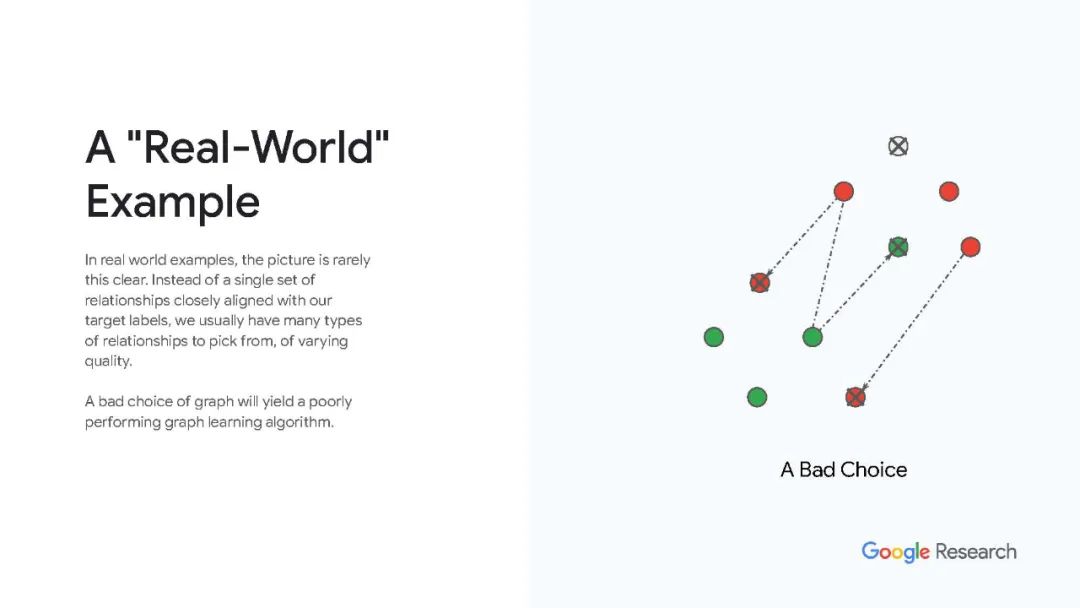 A "Real-World" Example

In real world examples, the picture is rarely this clear. Instead of a single set of relationships closely aligned with our target labels, we usually have many types of relationships to pick from, of varying quality.

A bad choice of graph will yield a poorly performing graph learning algorithm.

A Bad Choice

Google Research